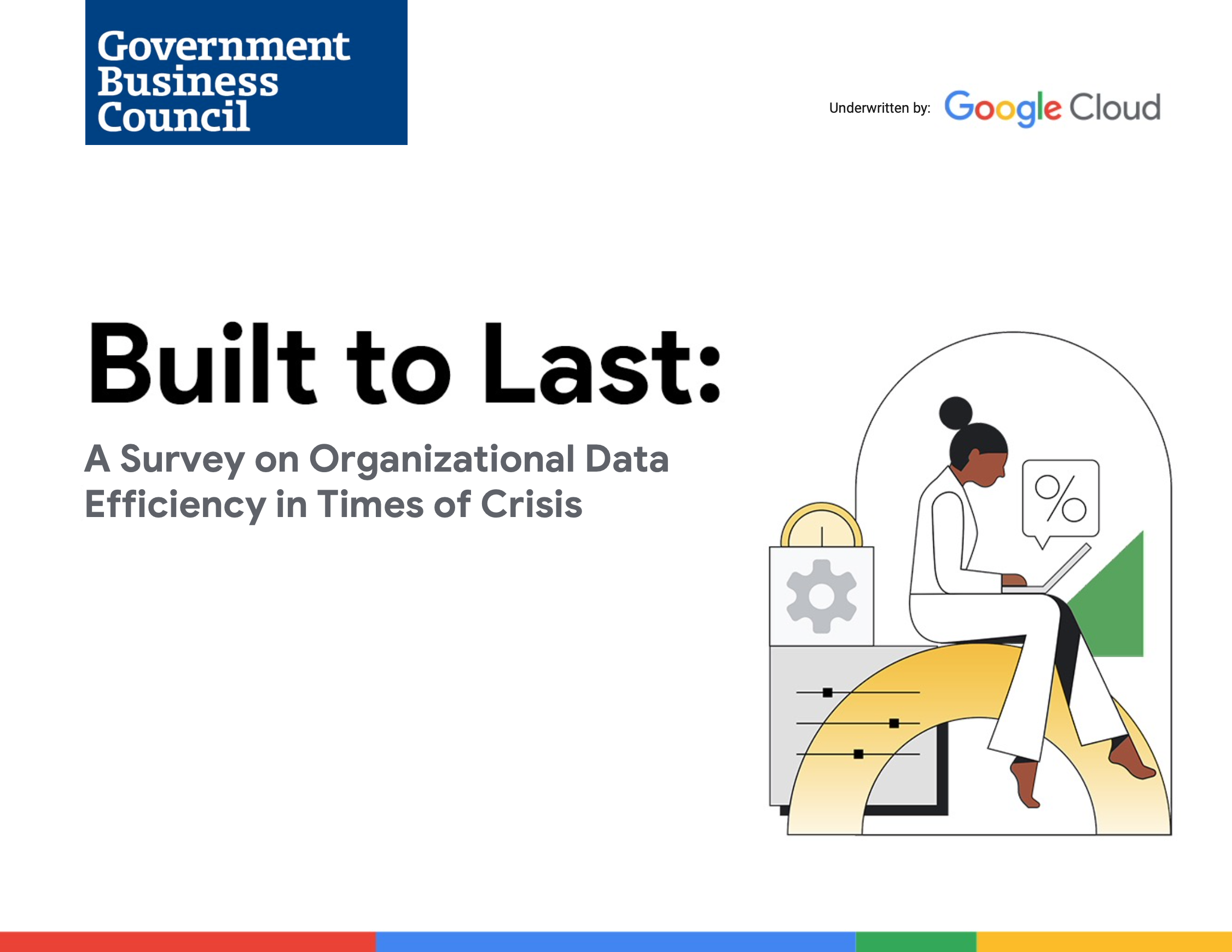 Government Business Council

Underwritten by: Google Cloud

Built to Last:

A Survey on Organizational Data Efficiency in Times of Crisis

%